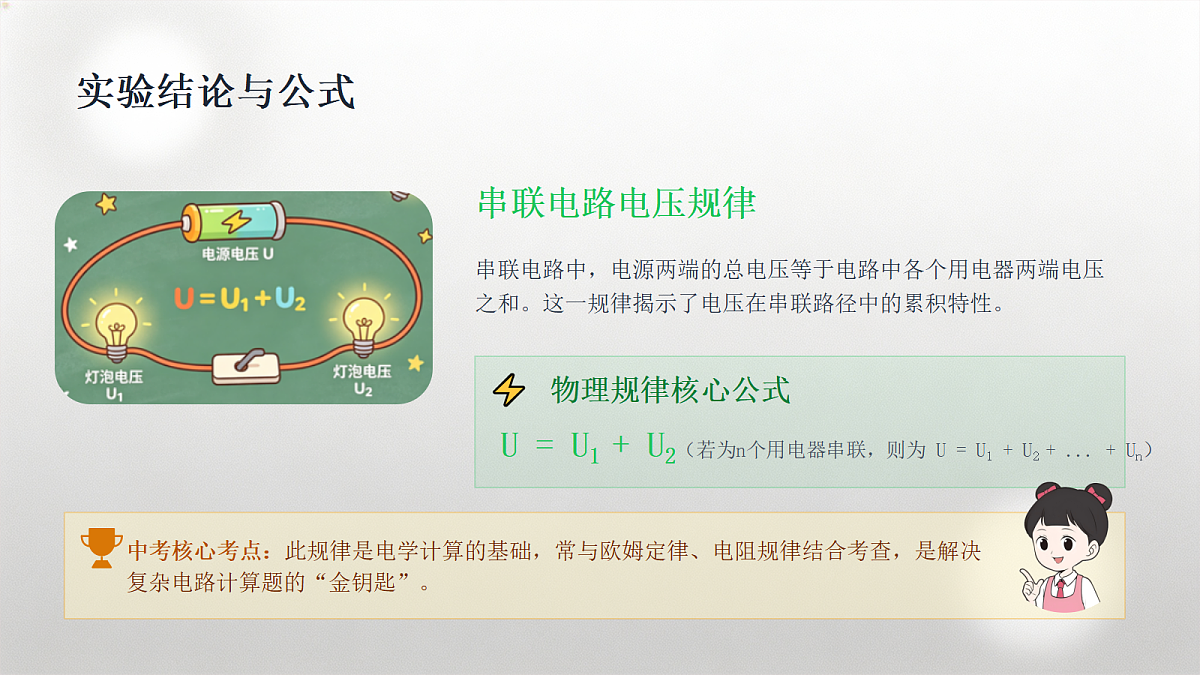 实验结论与公式

电源电压 U

$U = U_1 + U_2$

灯泡电压 $U_1$

灯泡电压 $U_2$

串联电路电压规律

串联电路中，电源两端的总电压等于电路中各个用电器两端电压之和。这一规律揭示了电压在串联路径中的累积特性。

物理规律核心公式

$U = U_1 + U_2$（若为n个用电器串联，则为 $U = U_1 + U_2 + ... + U_n$）

中考核心考点：此规律是电学计算的基础，常与欧姆定律、电阻规律结合考查，是解决复杂电路计算题的“金钥匙”。